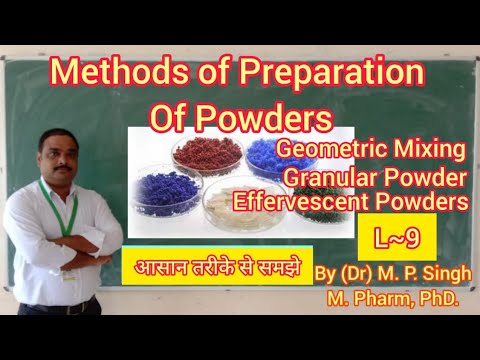 Methods of Preparation
Of Powders

Geometric Mixing
Granular Powder
Effervescent Powders

L~9

आसान तरीके से समझे

By (Dr) M. P. Singh
M. Pharm, PhD.